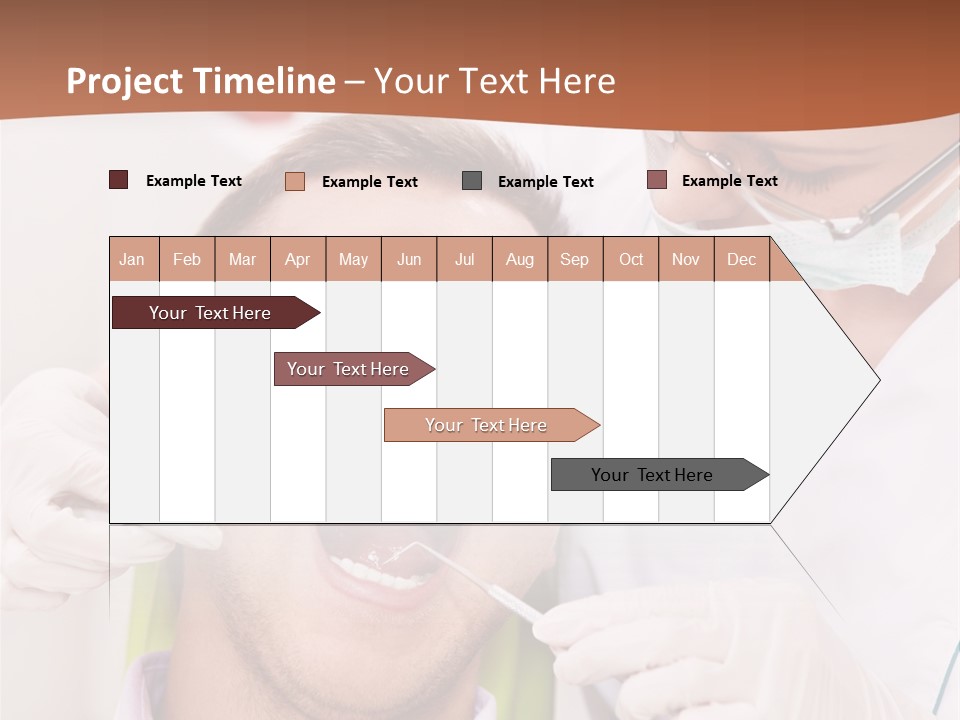 Project Timeline – Your Text Here

Example Text Example Text Example Text Example Text

| Jan | Feb | Mar | Apr | May | Jun | Jul | Aug | Sep | Oct | Nov | Dec |
|---|---|---|---|---|---|---|---|---|---|---|---|

Your Text Here

Your Text Here

Your Text Here

Your Text Here